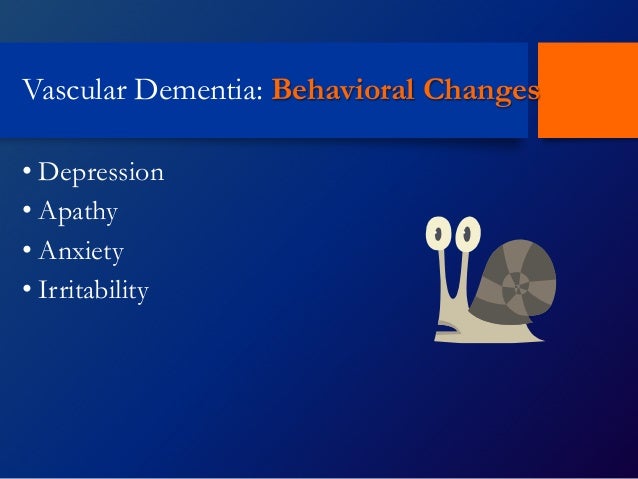 Vascular Dementia: Behavioral Changes

• Depression
• Apathy
• Anxiety
• Irritability